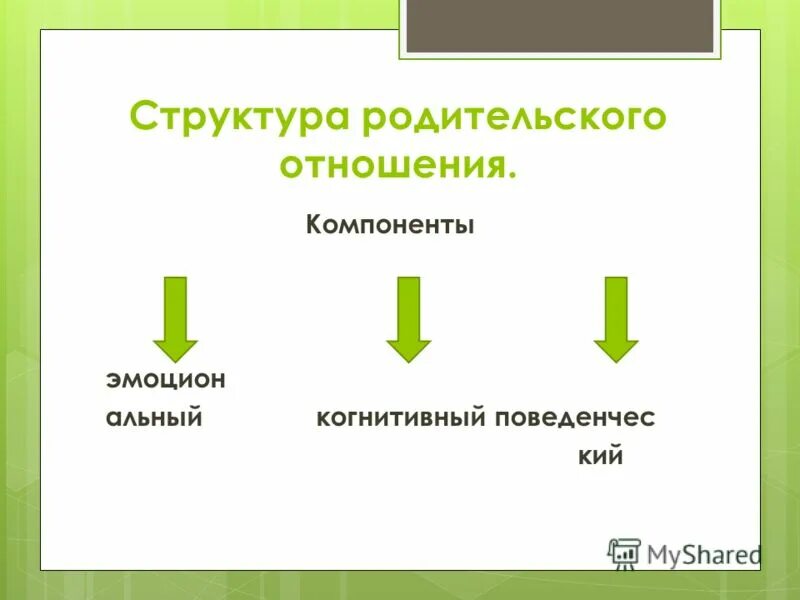 Структура родительского отношения.

Компоненты

эмоцион альный

когнитивный

поведенчес кий

MyShared